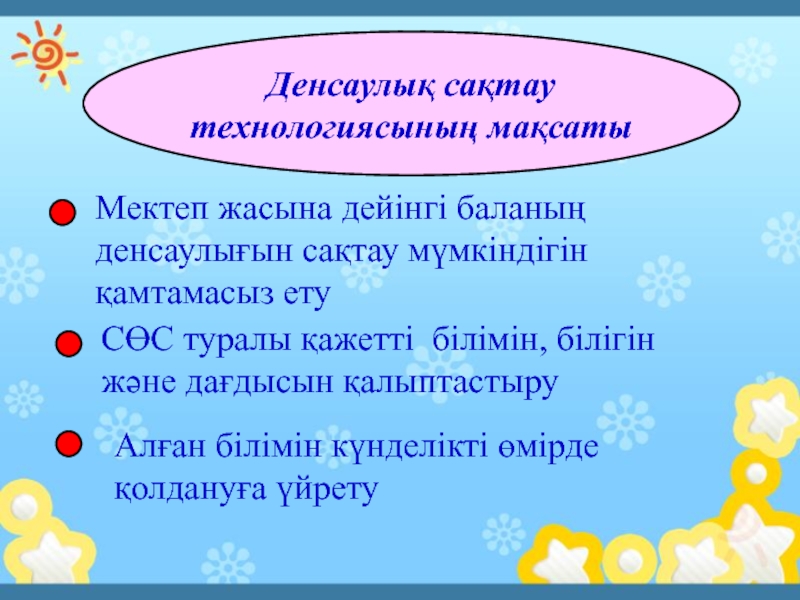 Денсаулық сақтау технологиясының мақсаты

Мектеп жасына дейінгі баланың денсаулығын сақтау мүмкіндігін қамтамасыз ету

СӨС туралы қажетті білімін, білігін және дағдысын қалыптастыру

Алған білімін күнделікті өмірде қолдануға үйрету